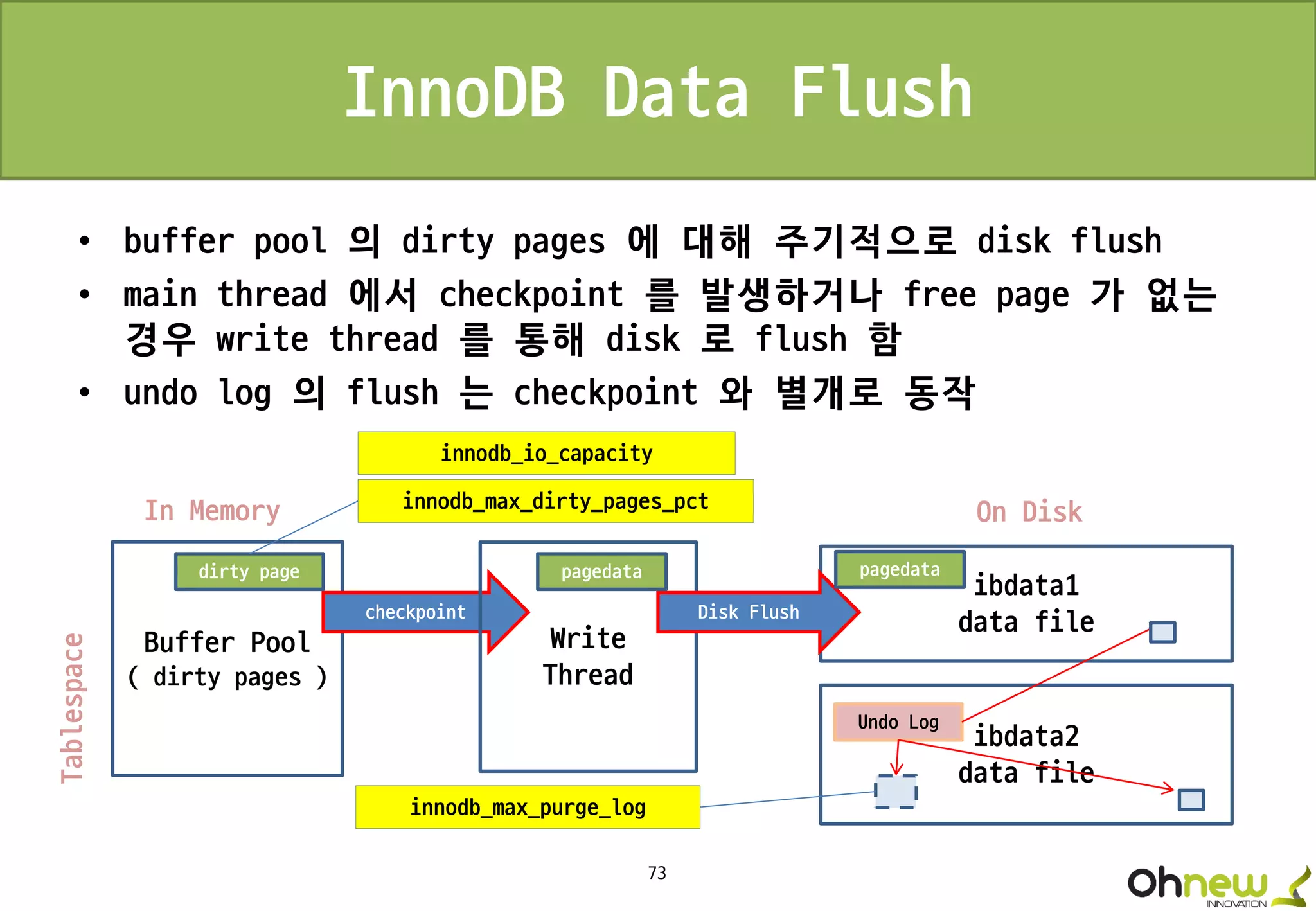 InnoDB Data Flush

• buffer pool 의 dirty pages 에 대해 주기적으로 disk flush
• main thread 에서 checkpoint 를 발생하거나 free page 가 없는 경우 write thread 를 통해 disk 로 flush 함
• undo log 의 flush 는 checkpoint 와 별개로 동작

innodb_io_capacity

innodb_max_dirty_pages_pct

In Memory

On Disk

Tablespace

dirty page

Buffer Pool
( dirty pages )

checkpoint

pagedata

Write Thread

Disk Flush

pagedata

ibdata1
data file

Undo Log

ibdata2
data file

innodb_max_purge_log

73

Ohnew INNOVATION